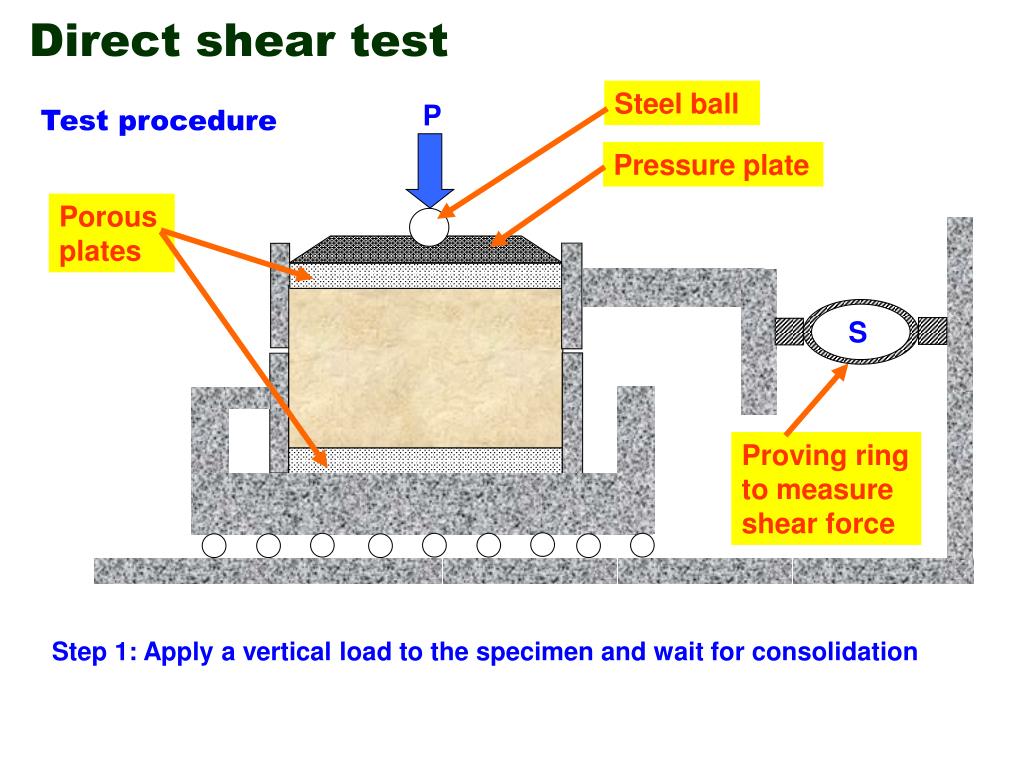 Direct shear test

Test procedure

P

Steel ball

Pressure plate

Porous plates

S

Proving ring to measure shear force

Step 1: Apply a vertical load to the specimen and wait for consolidation